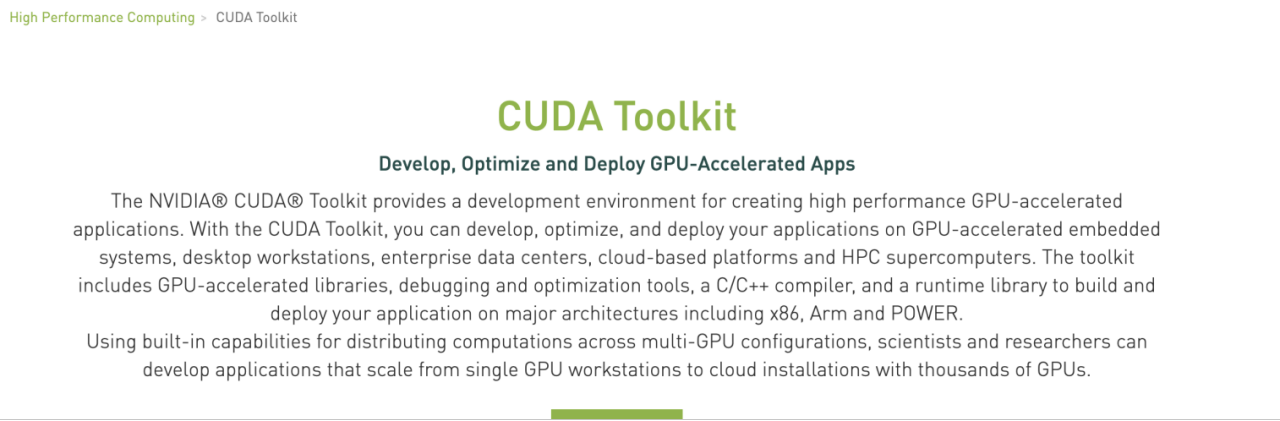 High Performance Computing > CUDA Toolkit

CUDA Toolkit

Develop, Optimize and Deploy GPU-Accelerated Apps

The NVIDIA® CUDA® Toolkit provides a development environment for creating high performance GPU-accelerated applications. With the CUDA Toolkit, you can develop, optimize, and deploy your applications on GPU-accelerated embedded systems, desktop workstations, enterprise data centers, cloud-based platforms and HPC supercomputers. The toolkit includes GPU-accelerated libraries, debugging and optimization tools, a C/C++ compiler, and a runtime library to build and deploy your application on major architectures including x86, Arm and POWER.
Using built-in capabilities for distributing computations across multi-GPU configurations, scientists and researchers can develop applications that scale from single GPU workstations to cloud installations with thousands of GPUs.